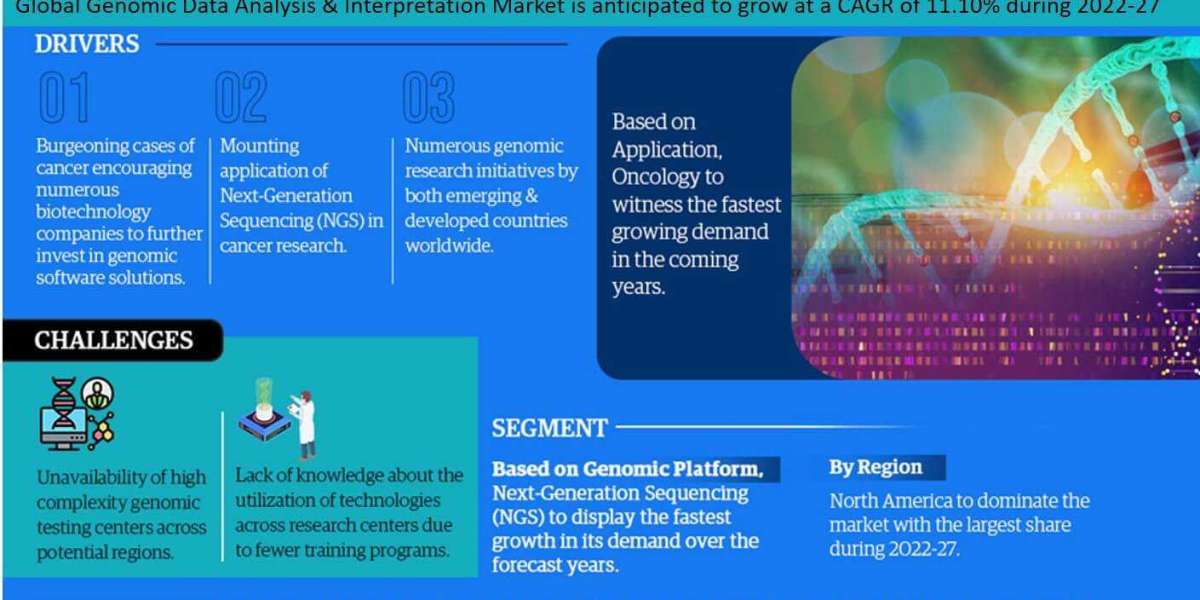 Global Genomic Data Analysis & Interpretation Market is anticipated to grow at a CAGR of 11.10% during 2022-27

DRIVERS

01

Burgeoning cases of cancer encouraging numerous biotechnology companies to further invest in genomic software solutions.

02

Mounting application of Next-Generation Sequencing (NGS) in cancer research.

03

Numerous genomic research initiatives by both emerging & developed countries worldwide.

Based on Application, Oncology to witness the fastest growing demand in the coming years.

CHALLENGES

Unavailability of high complexity genomic testing centers across potential regions.

Lack of knowledge about the utilization of technologies across research centers due to fewer training programs.

SEGMENT

Based on Genomic Platform, Next-Generation Sequencing (NGS) to display the fastest growth in its demand over the forecast years.

By Region

North America to dominate the market with the largest share during 2022-27.